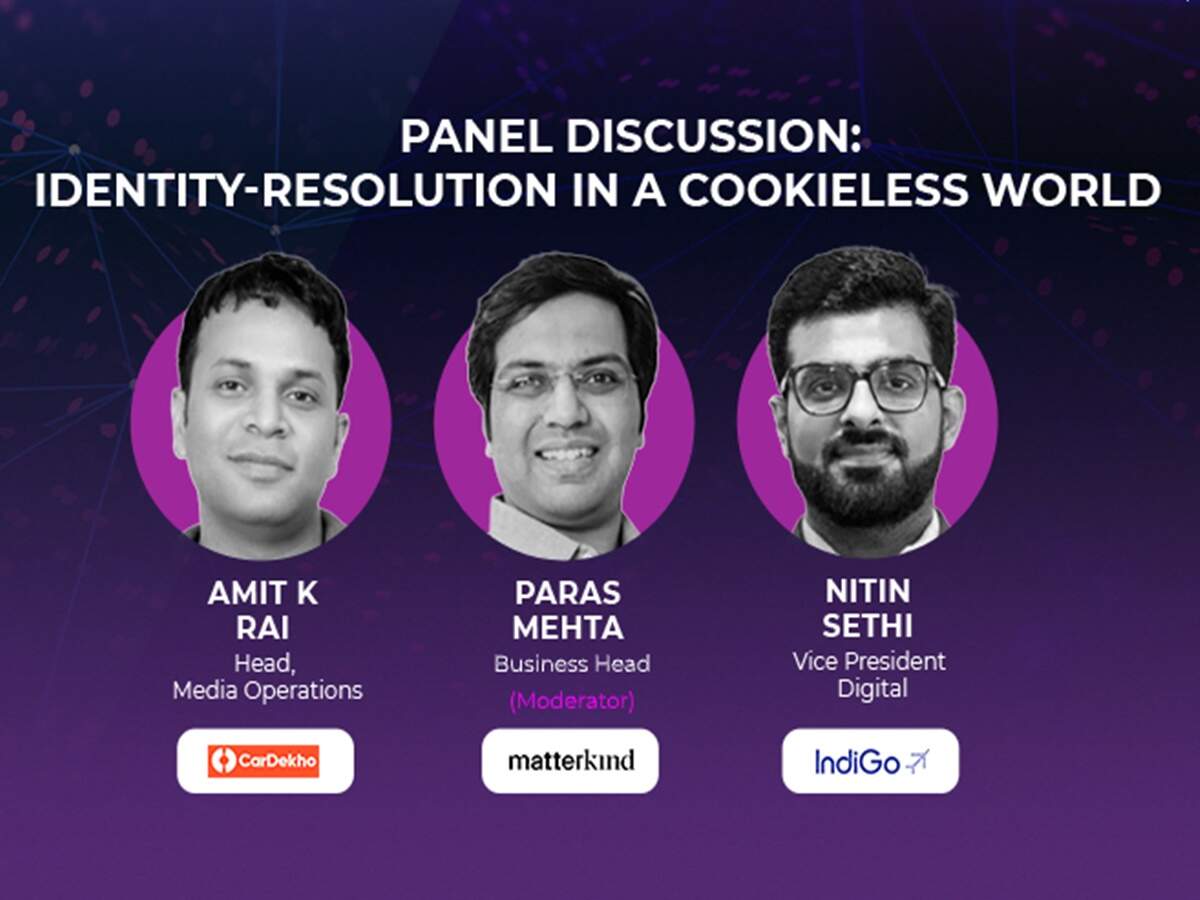 PANEL DISCUSSION:
IDENTITY-RESOLUTION IN A COOKIELESS WORLD

AMIT K RAI
Head, Media Operations
CarDekho

PARAS MEHTA
Business Head
(Moderator)
matterkind

NITIN SETHI
Vice President Digital
IndiGo